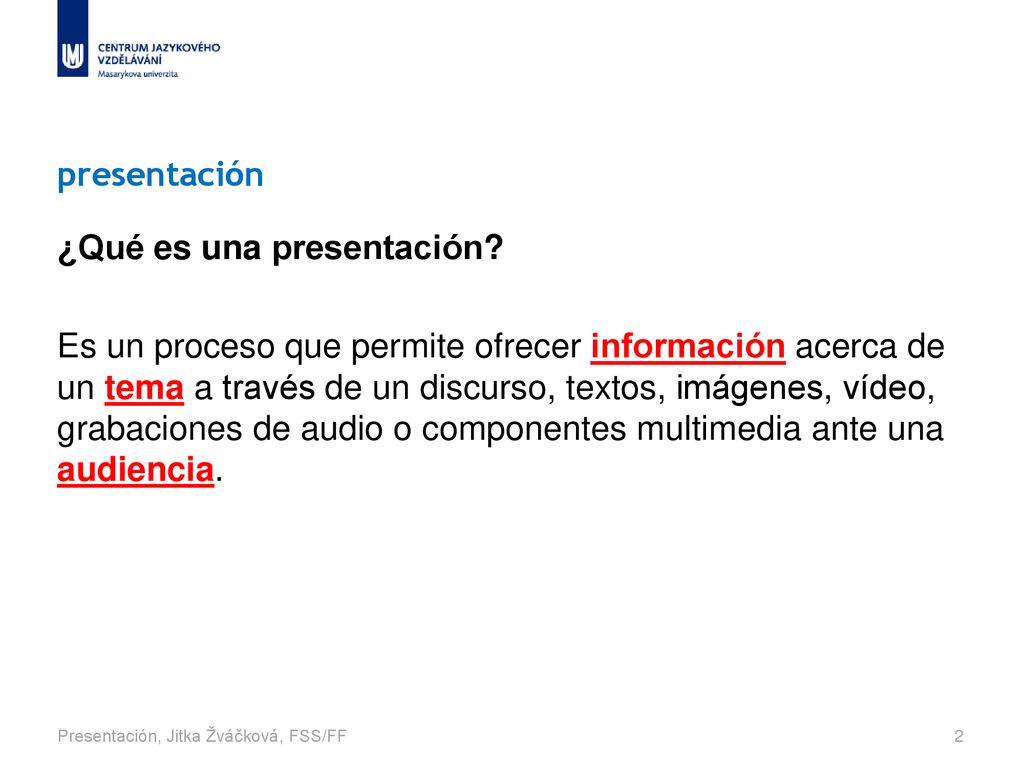 CENTRUM JAZYKOVÉHO VZDĚLÁVÁNÍ
Masarykova univerzita

presentación

¿Qué es una presentación?

Es un proceso que permite ofrecer información acerca de un tema a través de un discurso, textos, imágenes, vídeo, grabaciones de audio o componentes multimedia ante una audiencia.

Presentación, Jitka Žváčková, FSS/FF

2